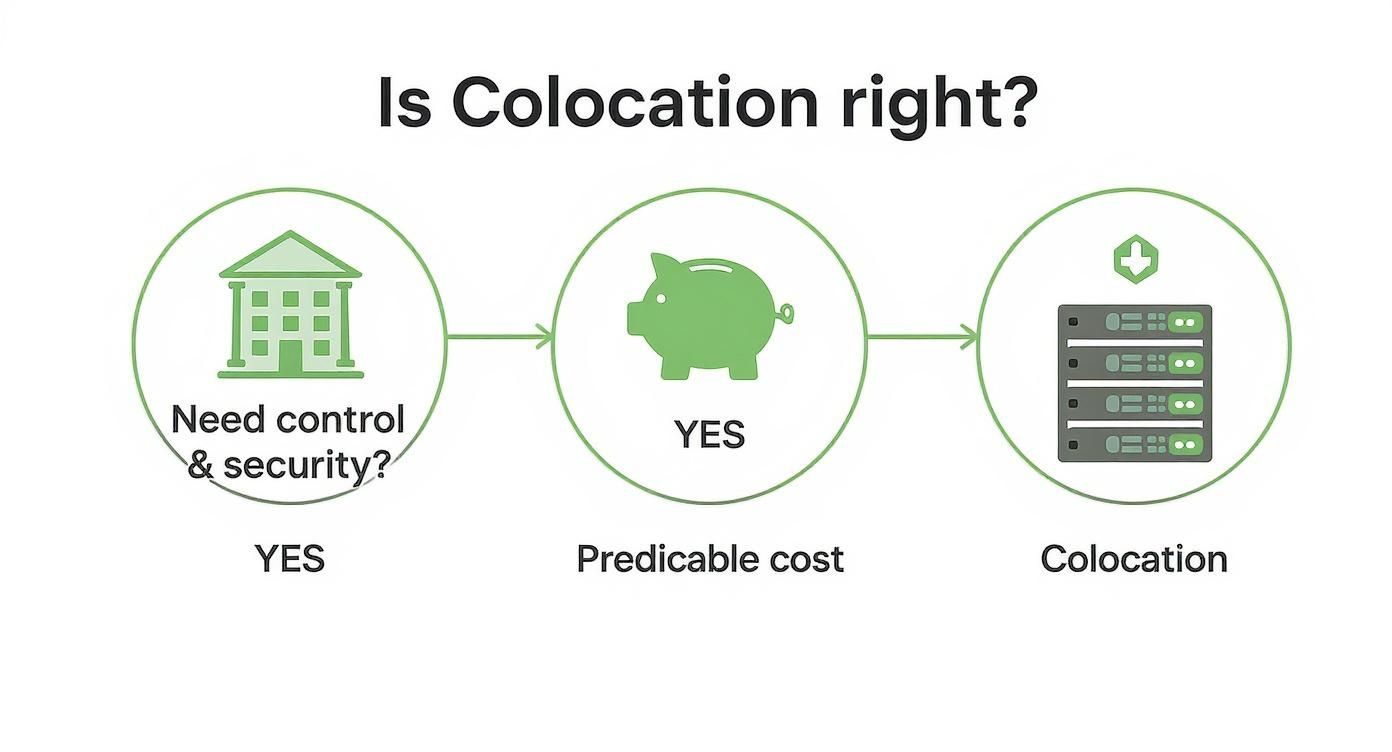 Is Colocation right?

Need control & security?

YES

YES

Predicable cost

Colocation